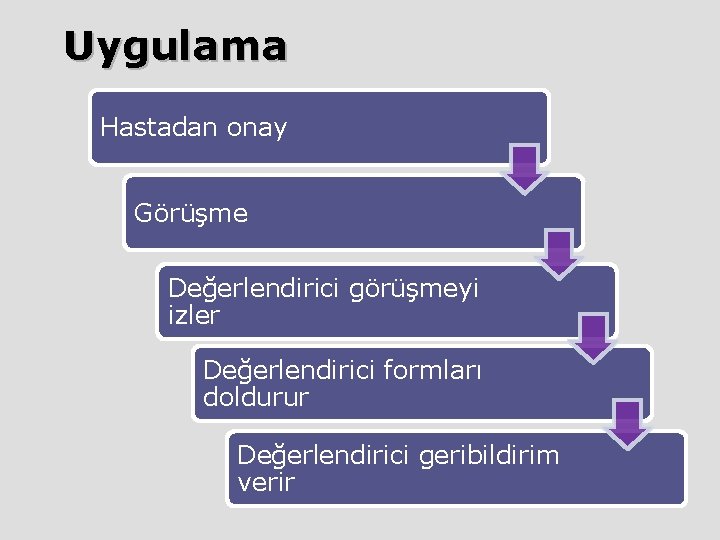 Uygulama

Hastadan onay

Görüşme

Değerlendirici görüşmeyi izler

Değerlendirici formları doldurur

Değerlendirici geribildirim verir